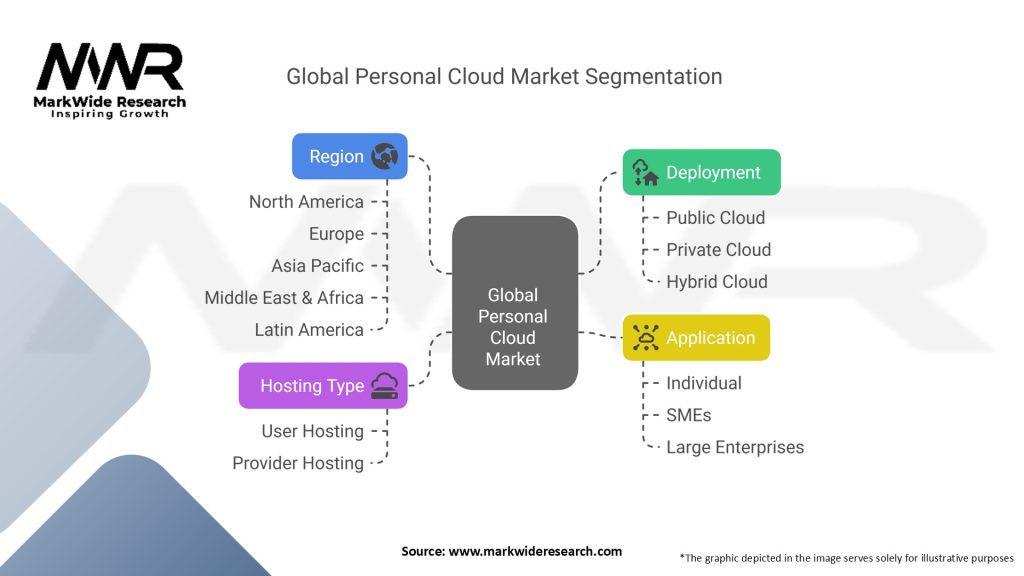 MWR
MarkWide Research
Inspiring Growth

Global Personal Cloud Market Segmentation

Region
North America
Europe
Asia Pacific
Middle East & Africa
Latin America

Hosting Type
User Hosting
Provider Hosting

Global Personal Cloud Market

Deployment
Public Cloud
Private Cloud
Hybrid Cloud

Application
Individual
SMEs
Large Enterprises

Source: www.markwideresearch.com

*The graphic depicted in the image serves solely for illustrative purposes